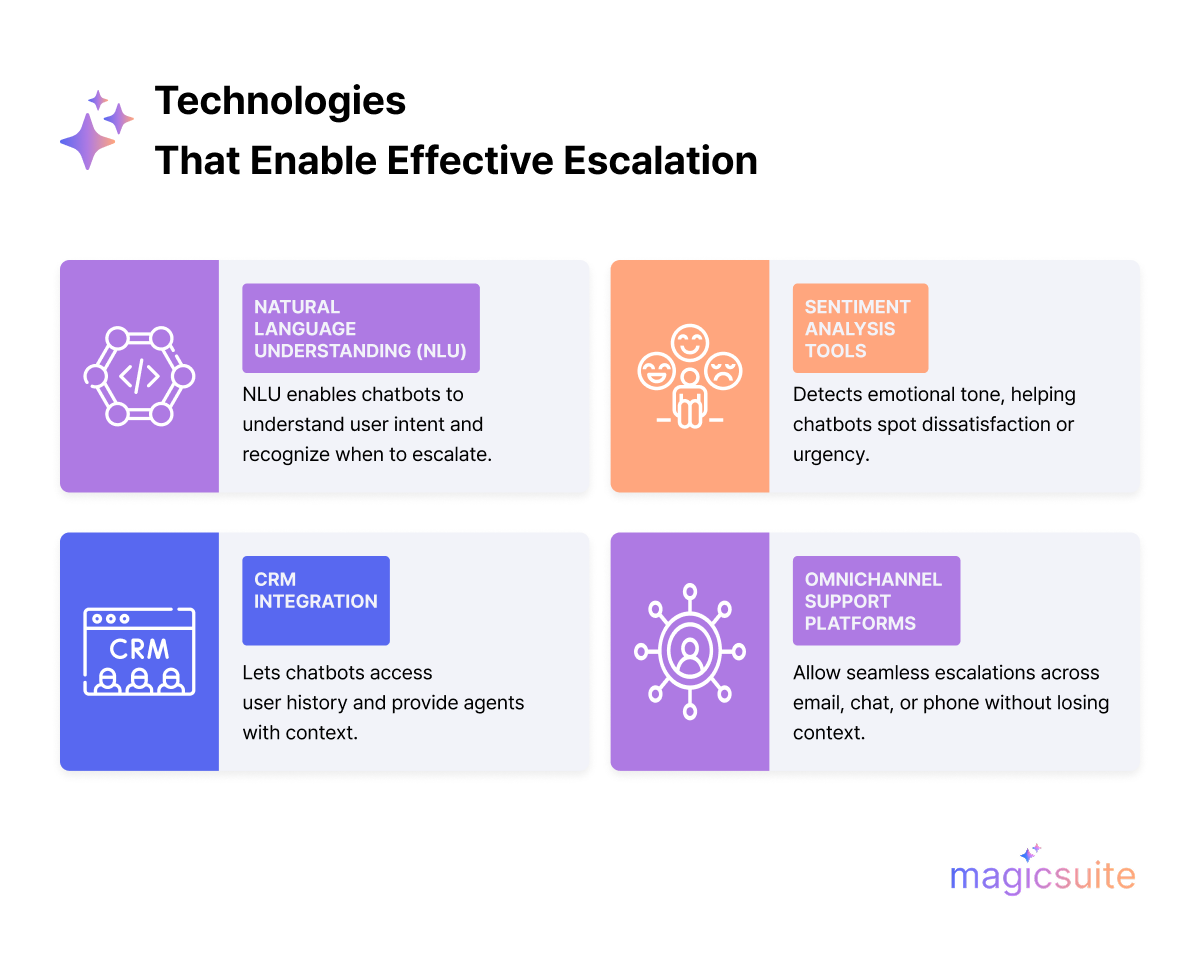 Technologies
That Enable Effective Escalation

NATURAL LANGUAGE UNDERSTANDING (NLU)

NLU enables chatbots to understand user intent and recognize when to escalate.

SENTIMENT ANALYSIS TOOLS

Detects emotional tone, helping chatbots spot dissatisfaction or urgency.

CRM

CRM INTEGRATION

Lets chatbots access user history and provide agents with context.

OMNICHANNEL SUPPORT PLATFORMS

Allow seamless escalations across email, chat, or phone without losing context.

magicsuite